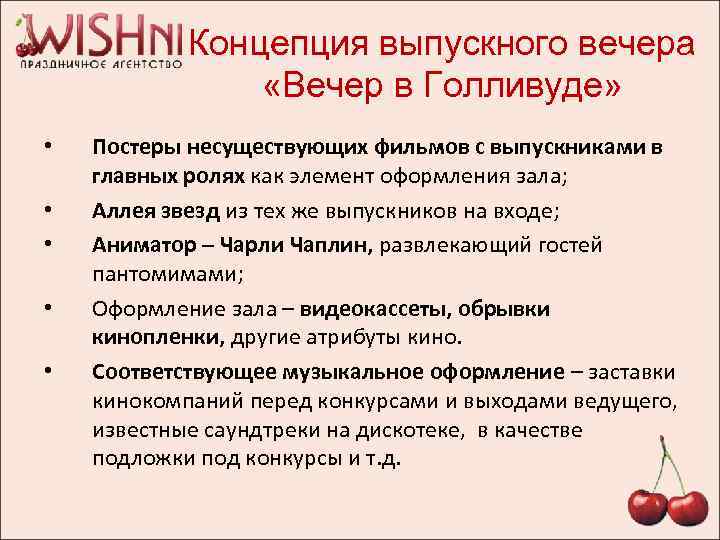 WISHNI
ПРАЗДНИЧНОЕ АГЕНТСТВО

Концепция выпускного вечера «Вечер в Голливуде»

• Постеры несуществующих фильмов с выпускниками в главных ролях как элемент оформления зала;
• Аллея звезд из тех же выпускников на входе;
• Аниматор – Чарли Чаплин, развлекающий гостей пантомимами;
• Оформление зала – видеокассеты, обрывки кинопленки, другие атрибуты кино.
• Соответствующее музыкальное оформление – заставки кинокомпаний перед конкурсами и выходами ведущего, известные саундтреки на дискотеке, в качестве подложки под конкурсы и т.д.